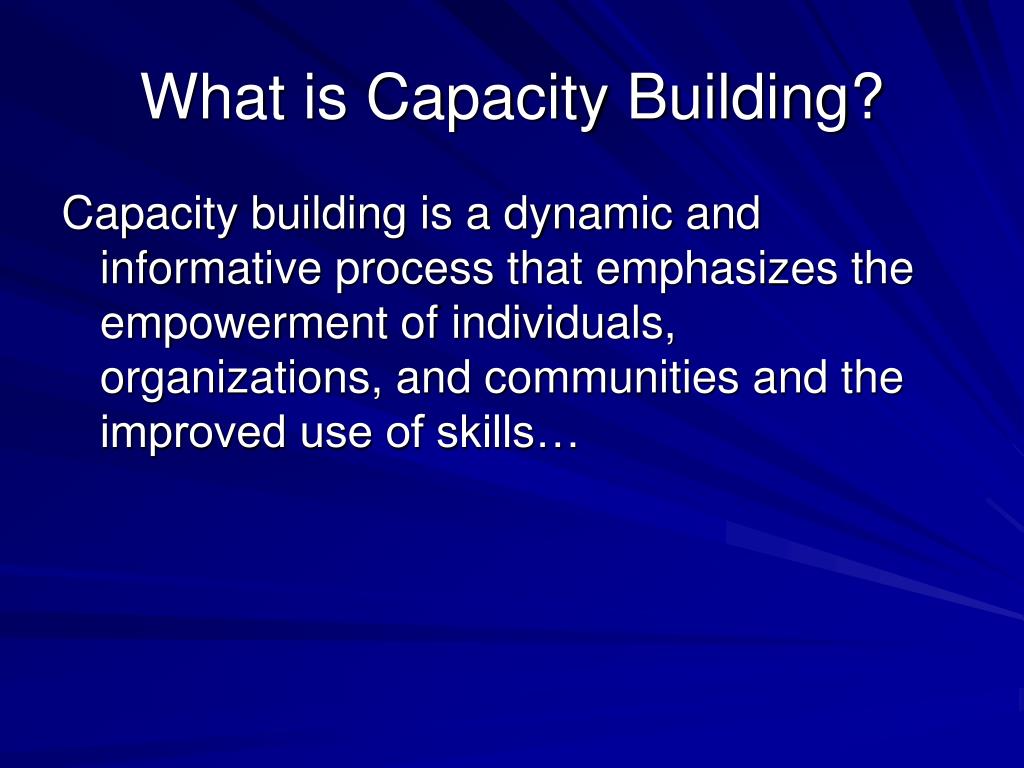 What is Capacity Building?

Capacity building is a dynamic and informative process that emphasizes the empowerment of individuals, organizations, and communities and the improved use of skills…